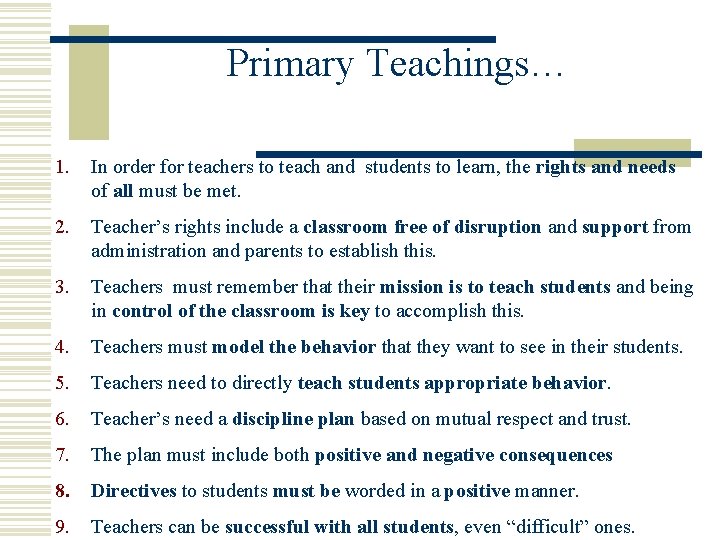 Primary Teachings…

1. In order for teachers to teach and students to learn, the rights and needs of all must be met.

2. Teacher's rights include a classroom free of disruption and support from administration and parents to establish this.

3. Teachers must remember that their mission is to teach students and being in control of the classroom is key to accomplish this.

4. Teachers must model the behavior that they want to see in their students.

5. Teachers need to directly teach students appropriate behavior.

6. Teacher's need a discipline plan based on mutual respect and trust.

7. The plan must include both positive and negative consequences

8. Directives to students must be worded in a positive manner.

9. Teachers can be successful with all students, even "difficult" ones.